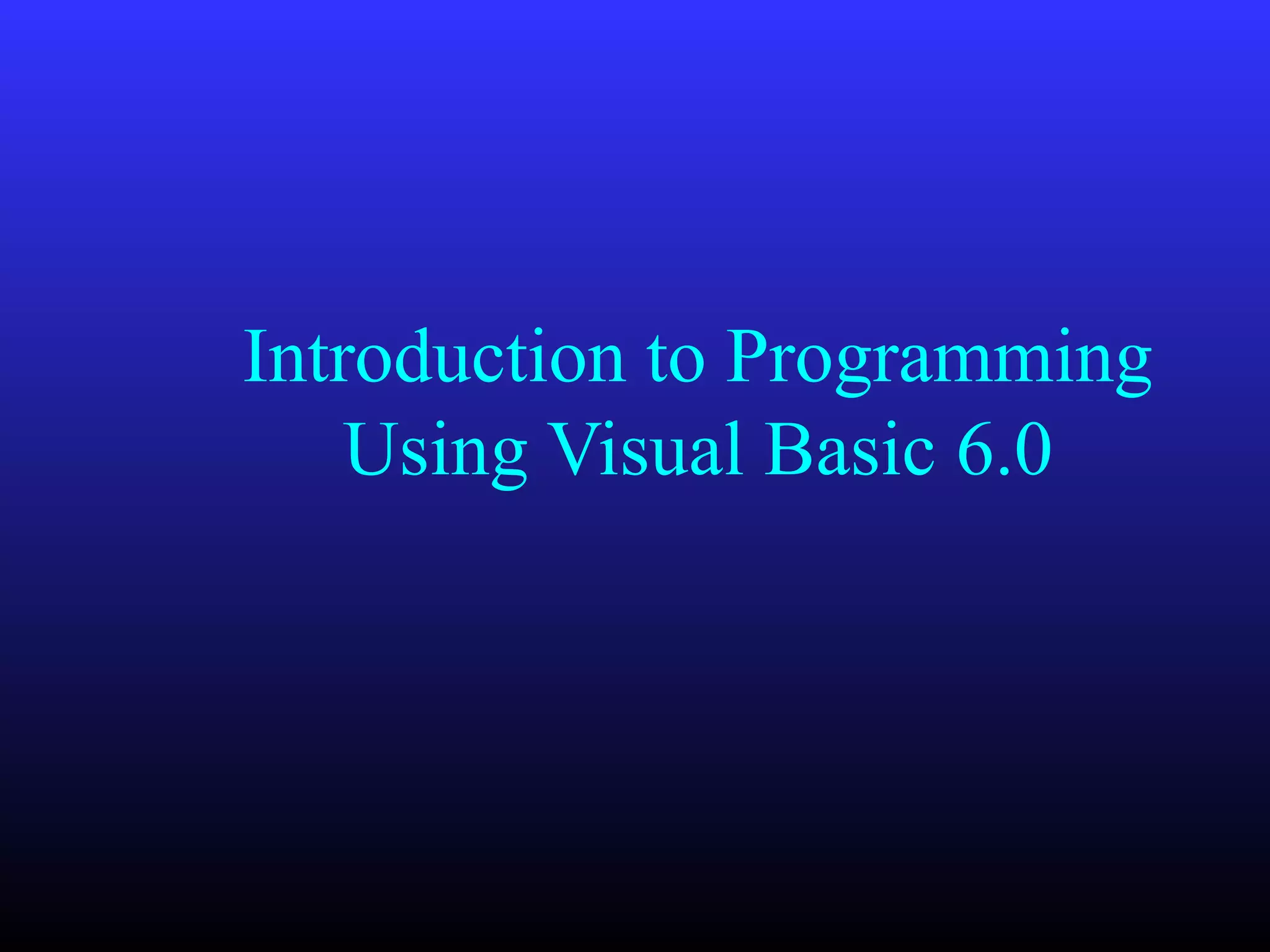 Introduction to Programming Using Visual Basic 6.0